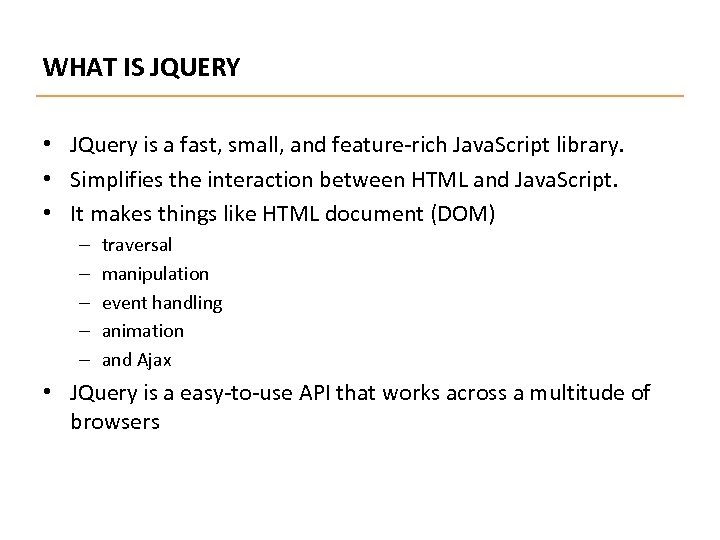 WHAT IS JQUERY

• JQuery is a fast, small, and feature-rich JavaScript library.
• Simplifies the interaction between HTML and JavaScript.
• It makes things like HTML document (DOM)
– traversal
– manipulation
– event handling
– animation
– and Ajax
• JQuery is a easy-to-use API that works across a multitude of browsers